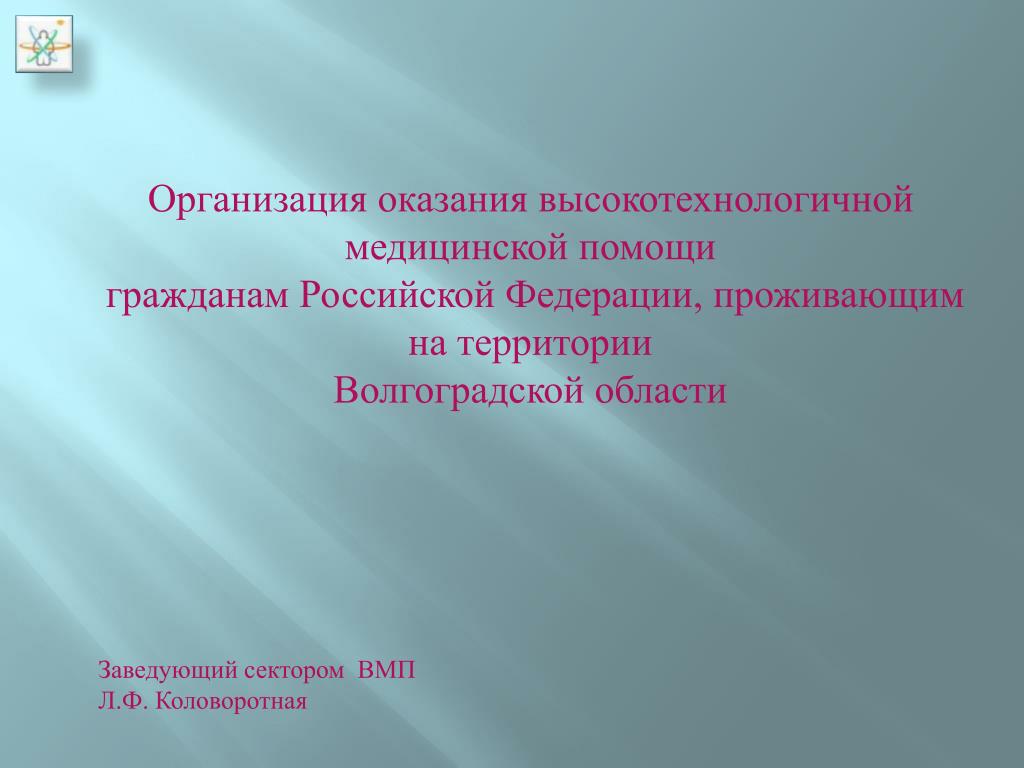 Организация оказания высокотехнологичной медицинской помощи
гражданам Российской Федерации, проживающим на территории
Волгоградской области

Заведующий сектором ВМП
Л.Ф. Коловоротная